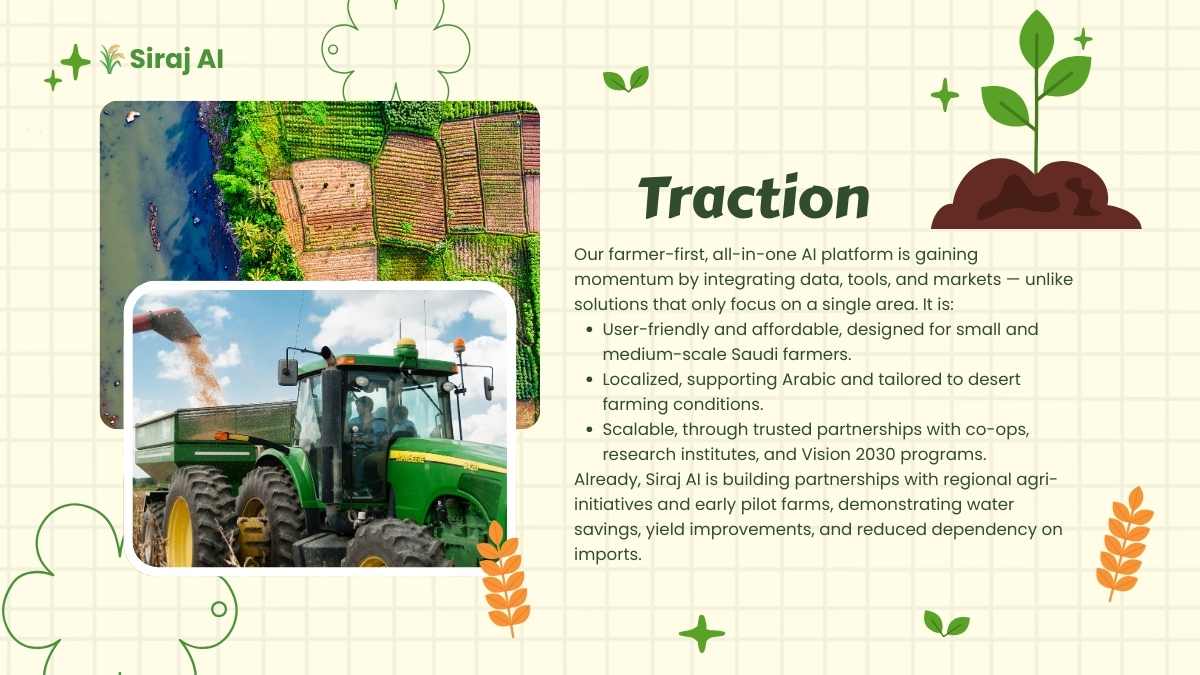 Siraj AI

Traction

Our farmer-first, all-in-one AI platform is gaining momentum by integrating data, tools, and markets — unlike solutions that only focus on a single area. It is:

- User-friendly and affordable, designed for small and medium-scale Saudi farmers.
- Localized, supporting Arabic and tailored to desert farming conditions.
- Scalable, through trusted partnerships with co-ops, research institutes, and Vision 2030 programs.

Already, Siraj AI is building partnerships with regional agri-initiatives and early pilot farms, demonstrating water savings, yield improvements, and reduced dependency on imports.